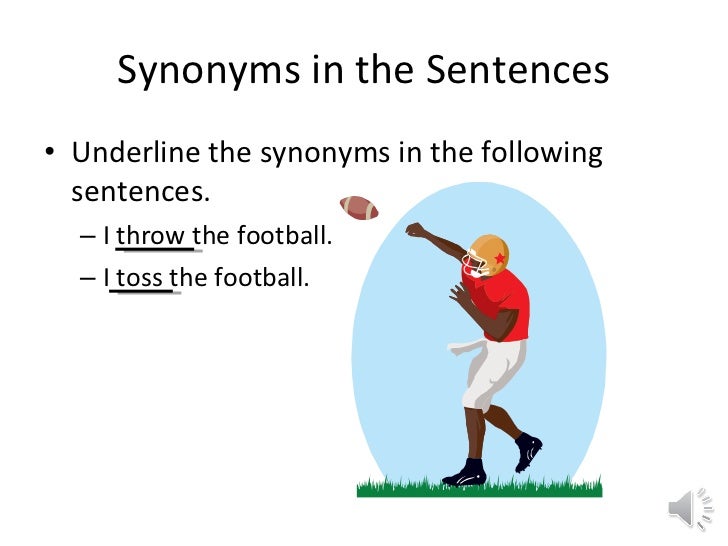 Synonyms in the Sentences

• Underline the synonyms in the following sentences.

– I throw the football.

– I toss the football.